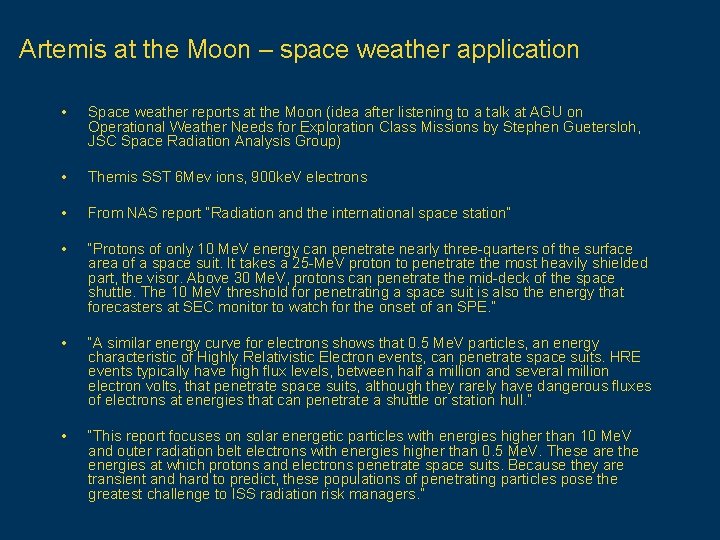 Artemis at the Moon – space weather application

• Space weather reports at the Moon (idea after listening to a talk at AGU on Operational Weather Needs for Exploration Class Missions by Stephen Guetersloh, JSC Space Radiation Analysis Group)

• Themis SST 6Mev ions, 900keV electrons

• From NAS report "Radiation and the international space station"

• "Protons of only 10 MeV energy can penetrate nearly three-quarters of the surface area of a space suit. It takes a 25-MeV proton to penetrate the most heavily shielded part, the visor. Above 30 MeV, protons can penetrate the mid-deck of the space shuttle. The 10 MeV threshold for penetrating a space suit is also the energy that forecasters at SEC monitor to watch for the onset of an SPE."

• "A similar energy curve for electrons shows that 0.5 MeV particles, an energy characteristic of Highly Relativistic Electron events, can penetrate space suits. HRE events typically have high flux levels, between half a million and several million electron volts, that penetrate space suits, although they rarely have dangerous fluxes of electrons at energies that can penetrate a shuttle or station hull."

• "This report focuses on solar energetic particles with energies higher than 10 MeV and outer radiation belt electrons with energies higher than 0.5 MeV. These are the energies at which protons and electrons penetrate space suits. Because they are transient and hard to predict, these populations of penetrating particles pose the greatest challenge to ISS radiation risk managers."